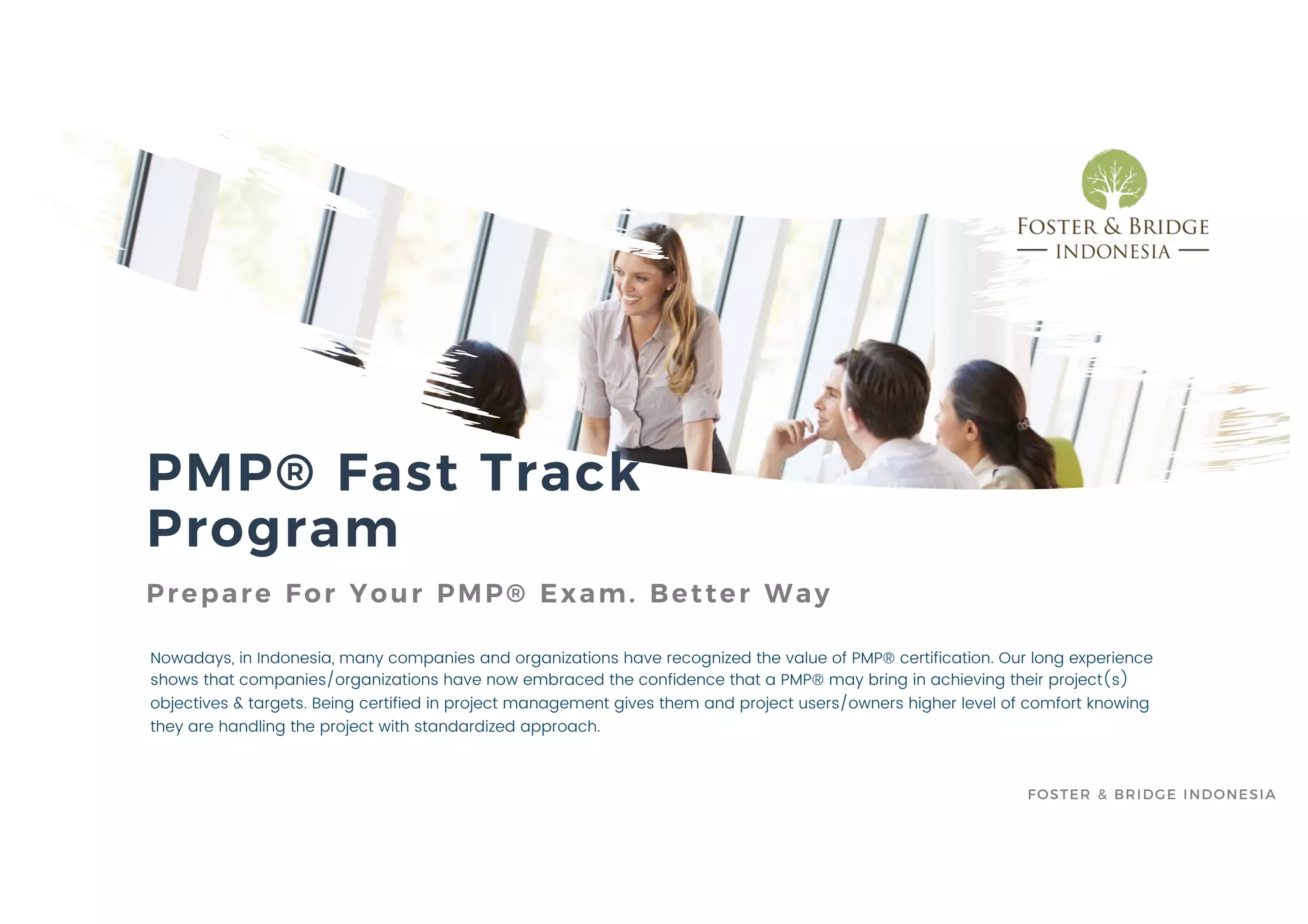 FOSTER & BRIDGE
INDONESIA

PMP® Fast Track Program

Prepare For Your PMP® Exam. Better Way

Nowadays, in Indonesia, many companies and organizations have recognized the value of PMP® certification. Our long experience shows that companies/organizations have now embraced the confidence that a PMP® may bring in achieving their project(s) objectives & targets. Being certified in project management gives them and project users/owners higher level of comfort knowing they are handling the project with standardized approach.

FOSTER & BRIDGE INDONESIA